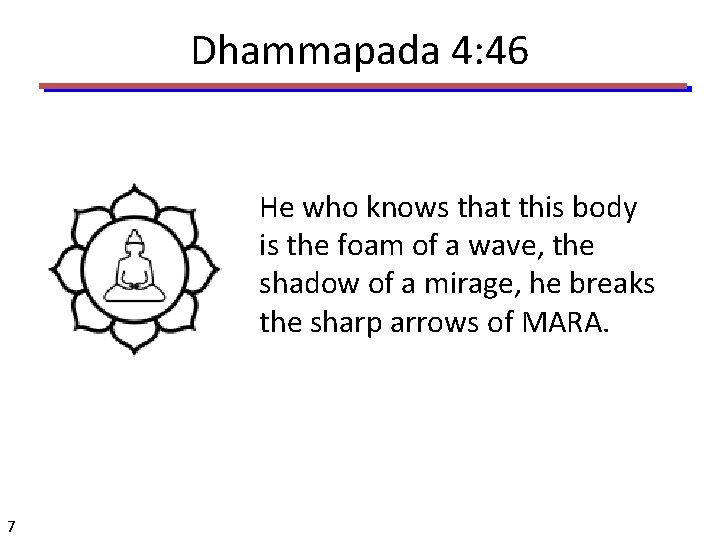 Dhammapada 4:46

He who knows that this body is the foam of a wave, the shadow of a mirage, he breaks the sharp arrows of MARA.

7